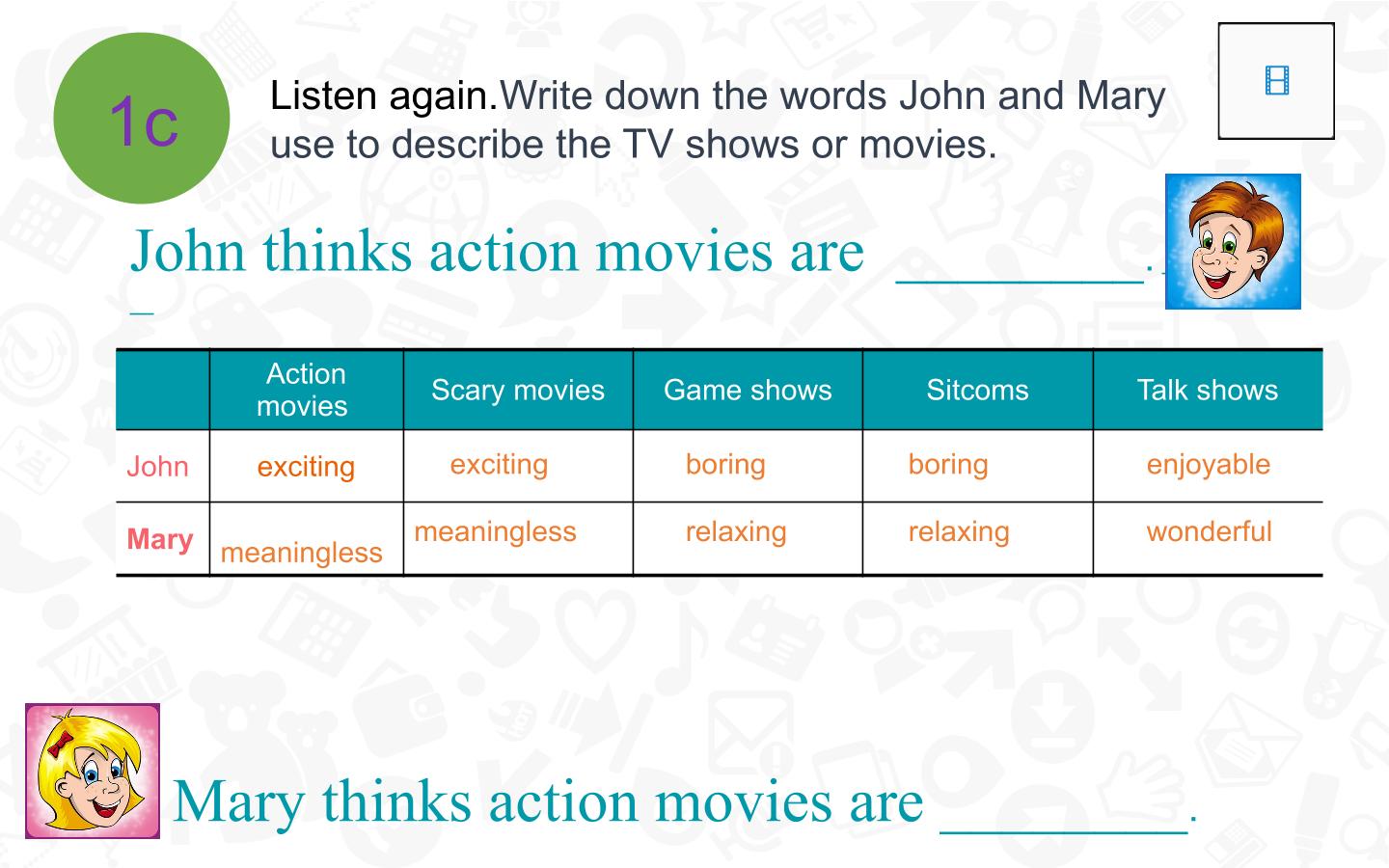 1c

Listen again.Write down the words John and Mary use to describe the TV shows or movies.

John thinks action movies are ____.

| | Action movies | Scary movies | Game shows | Sitcoms | Talk shows |
|---|---|---|---|---|---|
| John | exciting | exciting | boring | boring | enjoyable |
| Mary | meaningless | meaningless | relaxing | relaxing | wonderful |

Mary thinks action movies are ____.